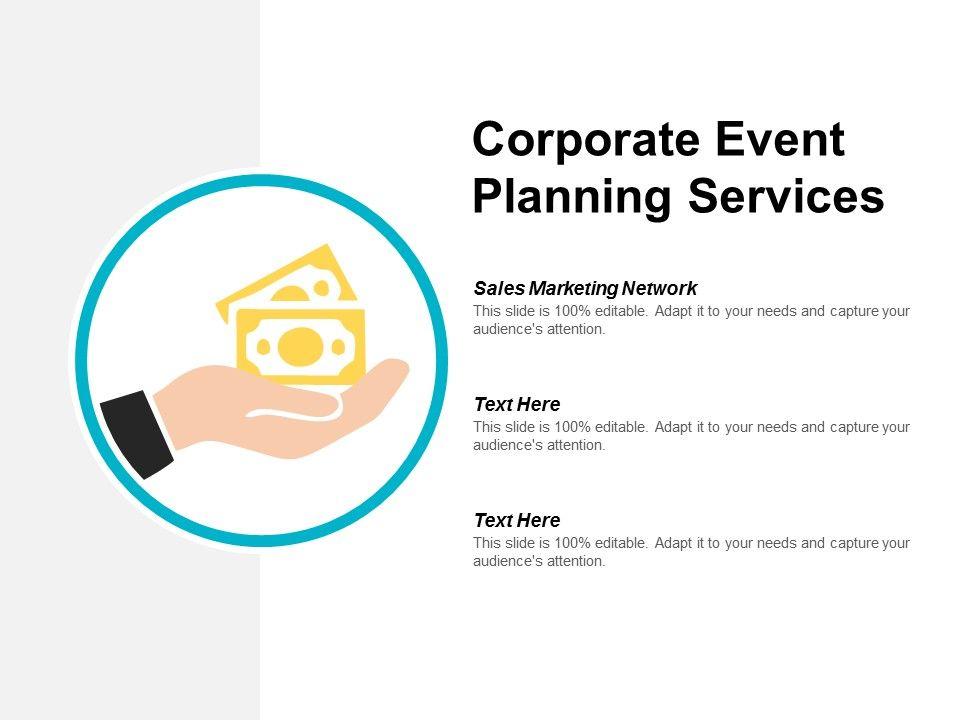 Corporate Event Planning Services

Sales Marketing Network
This slide is 100% editable. Adapt it to your needs and capture your audience's attention.

Text Here
This slide is 100% editable. Adapt it to your needs and capture your audience's attention.

Text Here
This slide is 100% editable. Adapt it to your needs and capture your audience's attention.